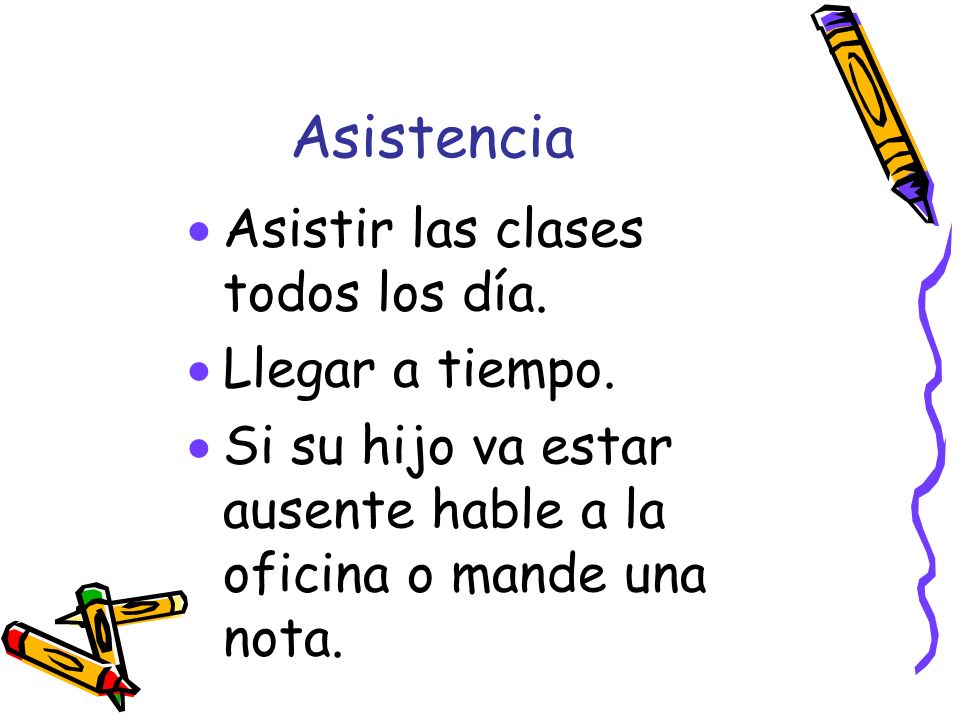 Asistencia

• Asistir las clases todos los día.
• Llegar a tiempo.
• Si su hijo va estar ausente hable a la oficina o mande una nota.